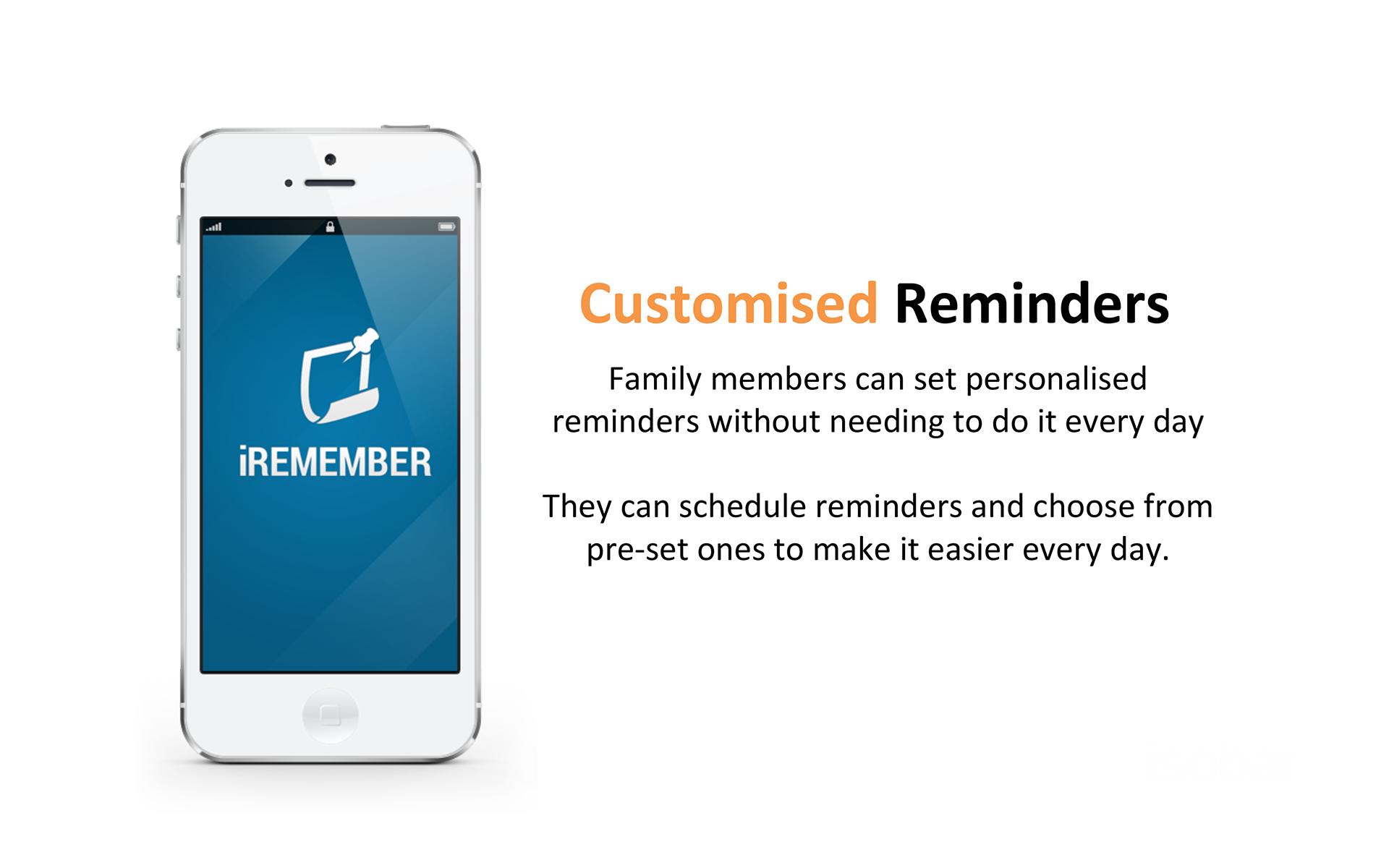 iREMEMBER

Customised Reminders

Family members can set personalised reminders without needing to do it every day

They can schedule reminders and choose from pre-set ones to make it easier every day.